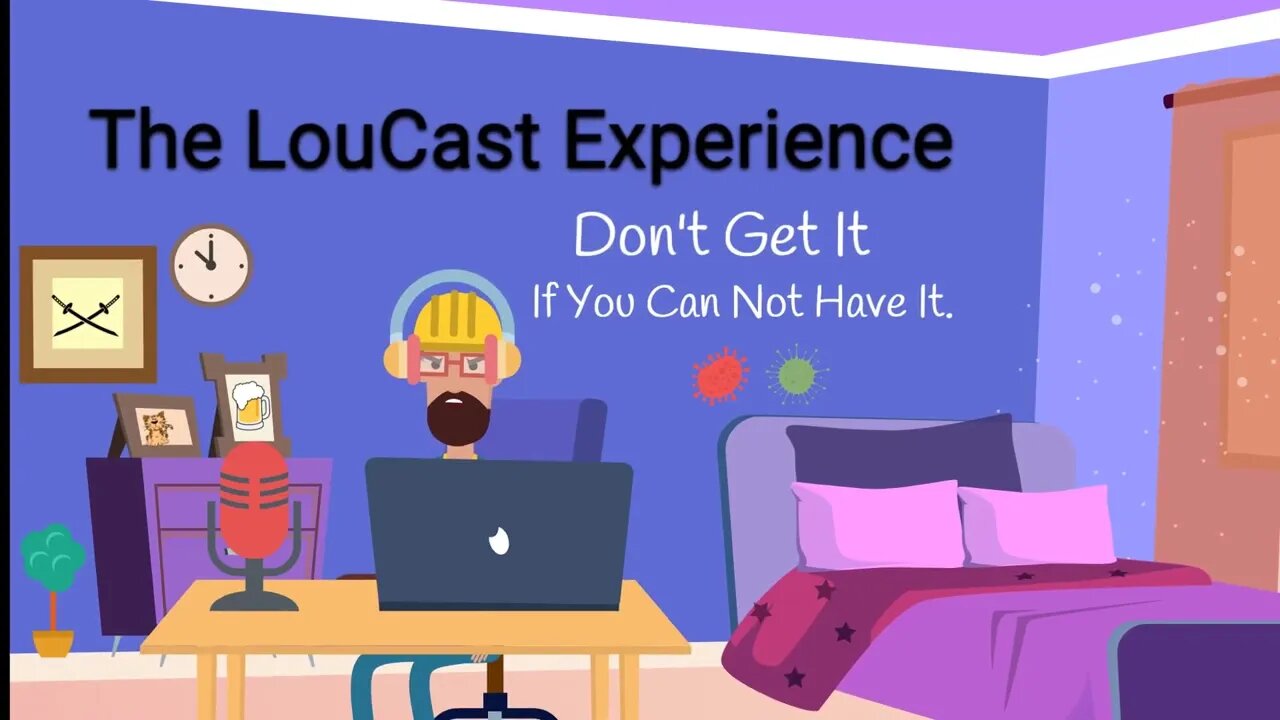 The LouCast Experience

Don't Get It
If You Can Not Have It.